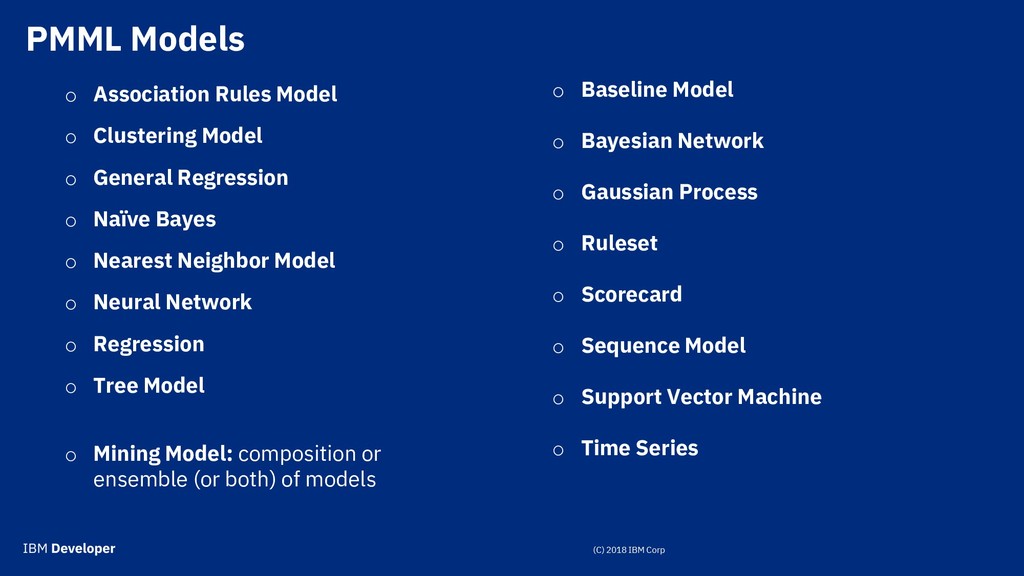 PMML Models

o Association Rules Model
o Clustering Model
o General Regression
o Naïve Bayes
o Nearest Neighbor Model
o Neural Network
o Regression
o Tree Model

o Mining Model: composition or ensemble (or both) of models

o Baseline Model
o Bayesian Network
o Gaussian Process
o Ruleset
o Scorecard
o Sequence Model
o Support Vector Machine
o Time Series

IBM Developer

(C) 2018 IBM Corp